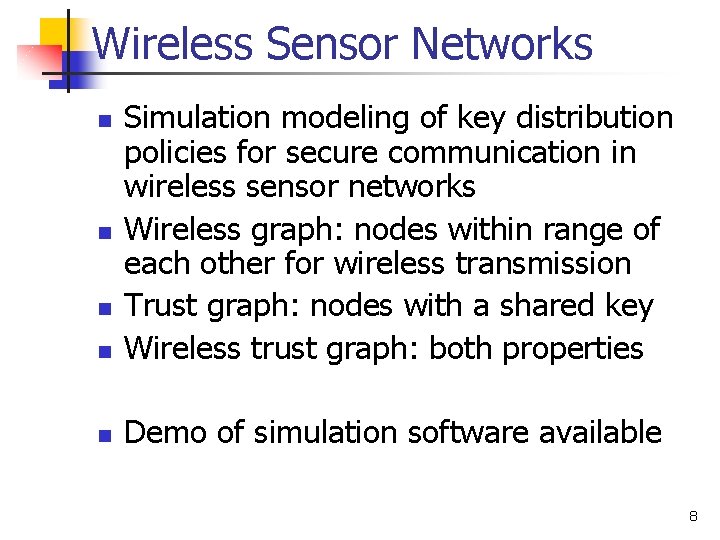 Wireless Sensor Networks

- Simulation modeling of key distribution policies for secure communication in wireless sensor networks
- Wireless graph: nodes within range of each other for wireless transmission
- Trust graph: nodes with a shared key
- Wireless trust graph: both properties

- Demo of simulation software available

8